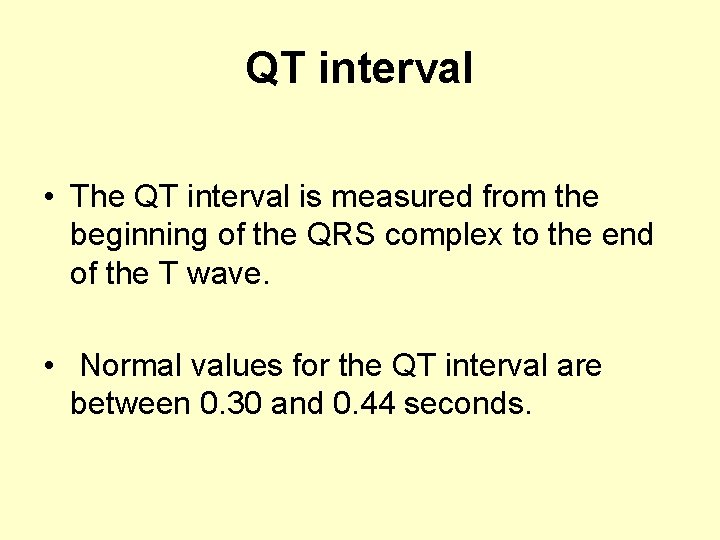 QT interval

• The QT interval is measured from the beginning of the QRS complex to the end of the T wave.

• Normal values for the QT interval are between 0.30 and 0.44 seconds.